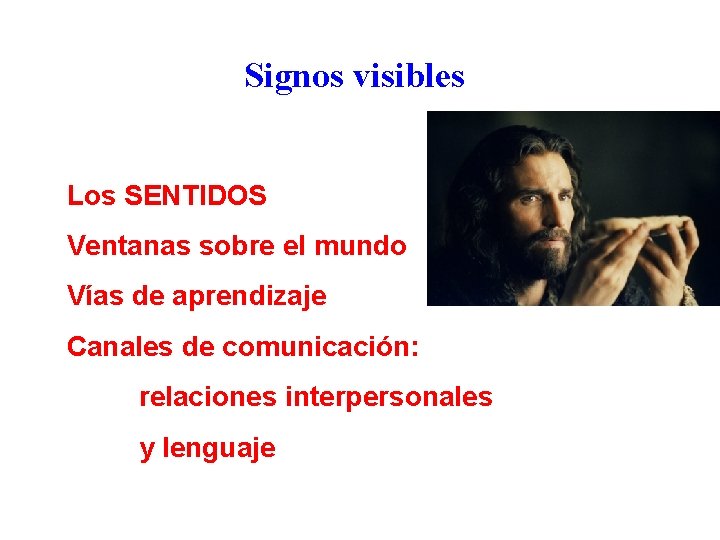 Signos visibles

Los SENTIDOS

Ventanas sobre el mundo

Vías de aprendizaje

Canales de comunicación:

relaciones interpersonales

y lenguaje